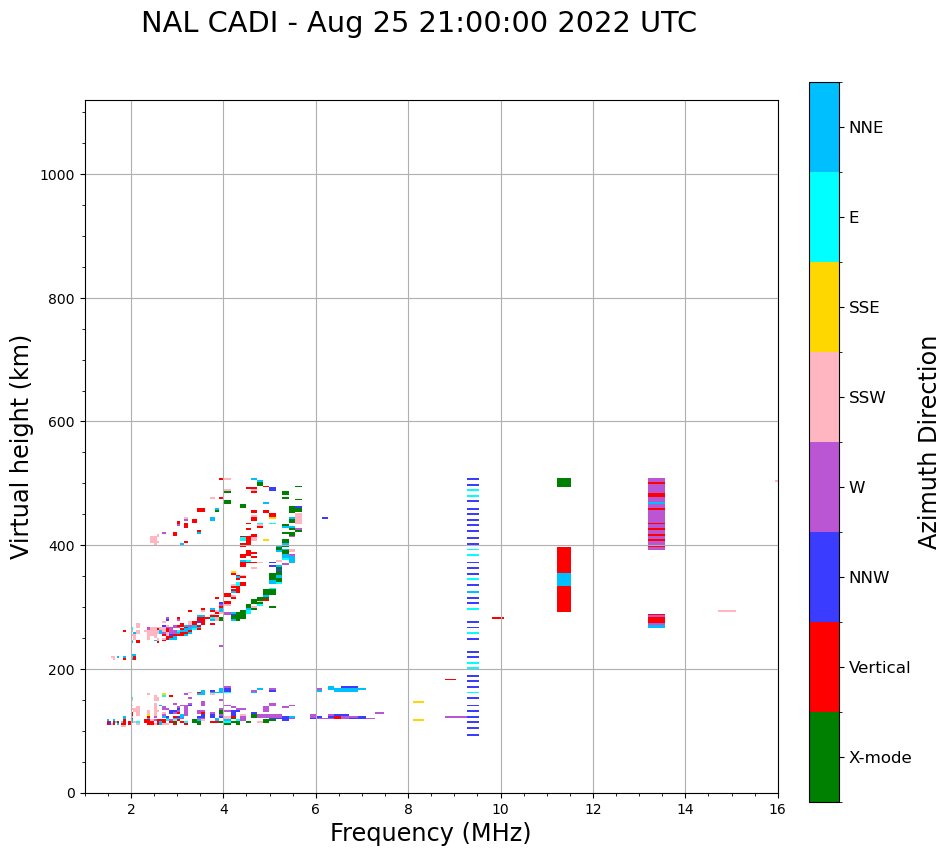 NAL CADI - Aug 25 21:00:00 2022 UTC

Virtual height (km)

1000
800
600
400
200
0

2
4
6
8
10
12
14
16

Frequency (MHz)

NNE
E
SSE
SSW
W
NNW
Vertical
X-mode

Azimuth Direction